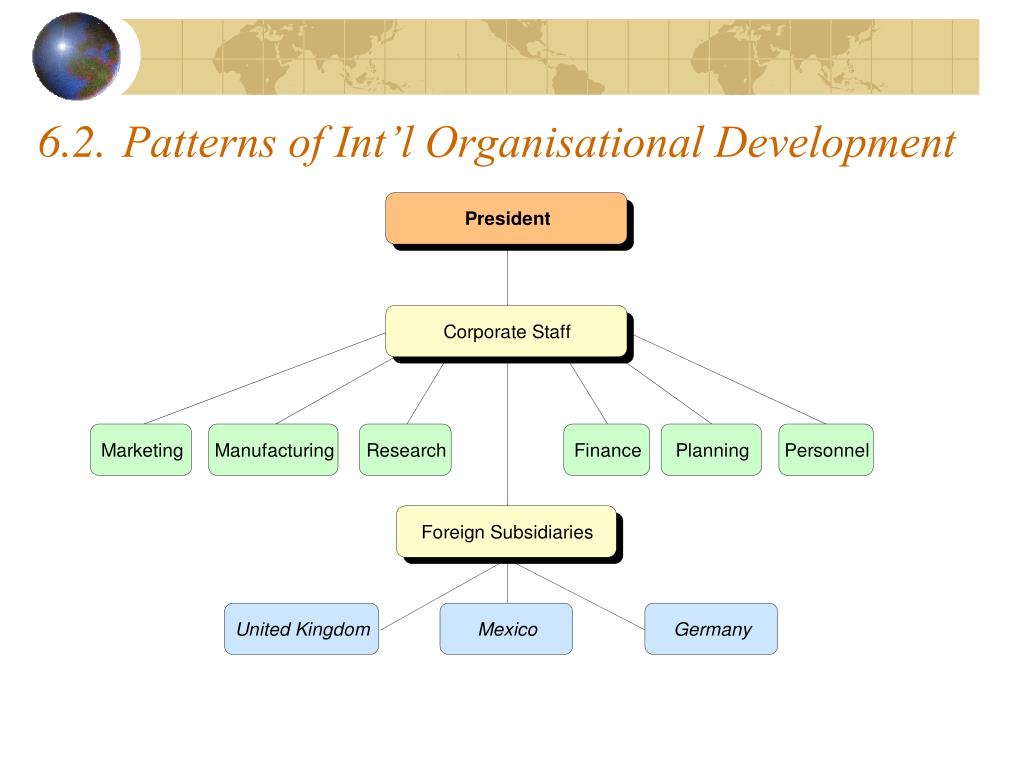 6.2. Patterns of Int’l Organisational Development

President

Corporate Staff

Marketing

Manufacturing

Research

Finance

Planning

Personnel

Foreign Subsidiaries

United Kingdom

Mexico

Germany